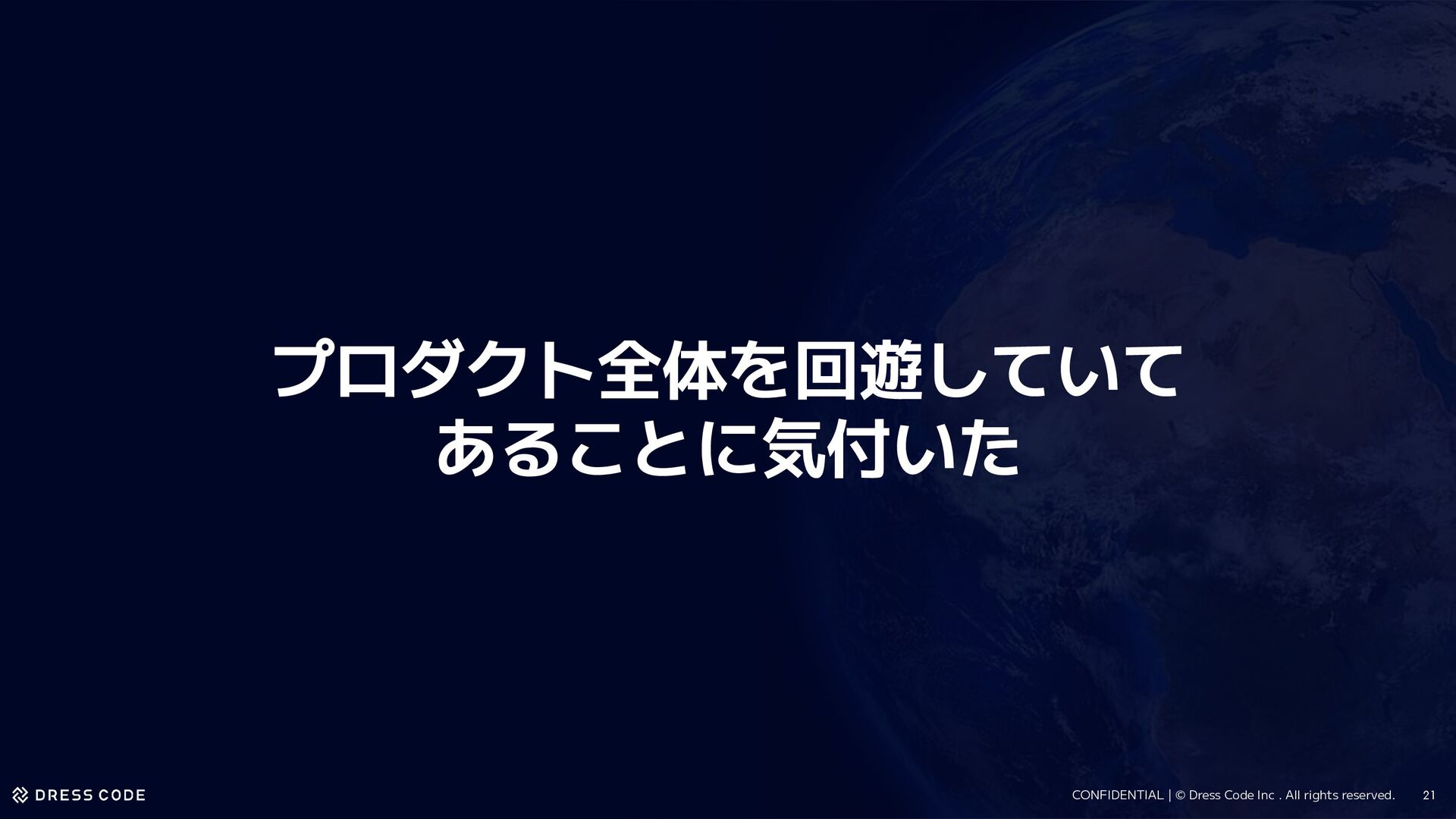 プロダクト全体を回遊していて
あることに気付いた

DRESS CODE

CONFIDENTIAL | © Dress Code Inc . All rights reserved.

21